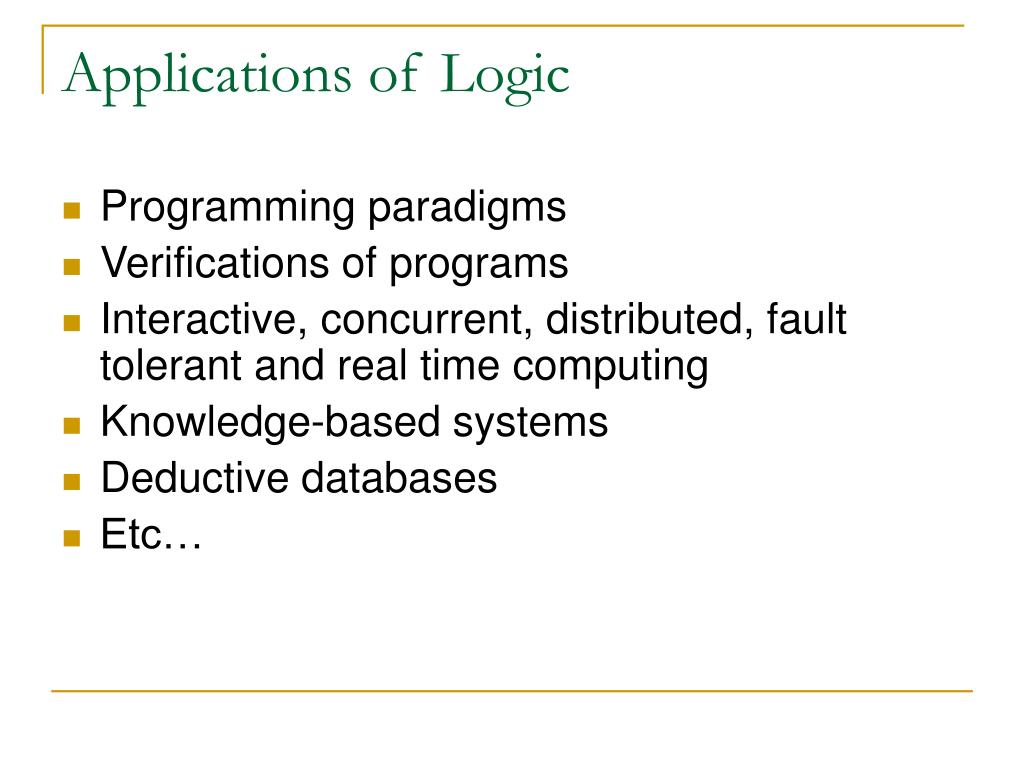 Applications of Logic

- Programming paradigms
- Verifications of programs
- Interactive, concurrent, distributed, fault tolerant and real time computing
- Knowledge-based systems
- Deductive databases
- Etc…